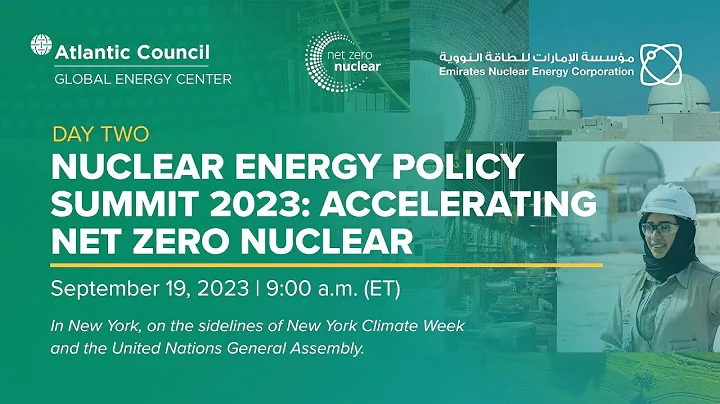 Atlantic Council
GLOBAL ENERGY CENTER

net zero nuclear

مؤسسة الإمارات للطاقة النووية
Emirates Nuclear Energy Corporation

DAY TWO
NUCLEAR ENERGY POLICY SUMMIT 2023: ACCELERATING NET ZERO NUCLEAR

September 19, 2023 | 9:00 a.m. (ET)

In New York, on the sidelines of New York Climate Week and the United Nations General Assembly.